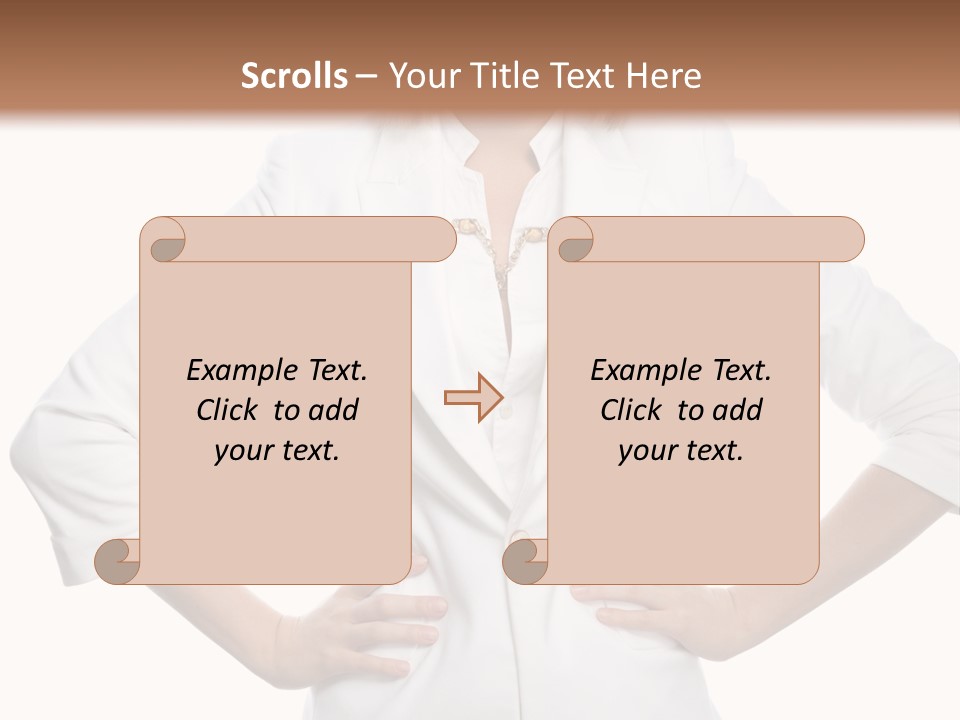 Scrolls – Your Title Text Here

Example Text. Click to add your text.

Example Text. Click to add your text.